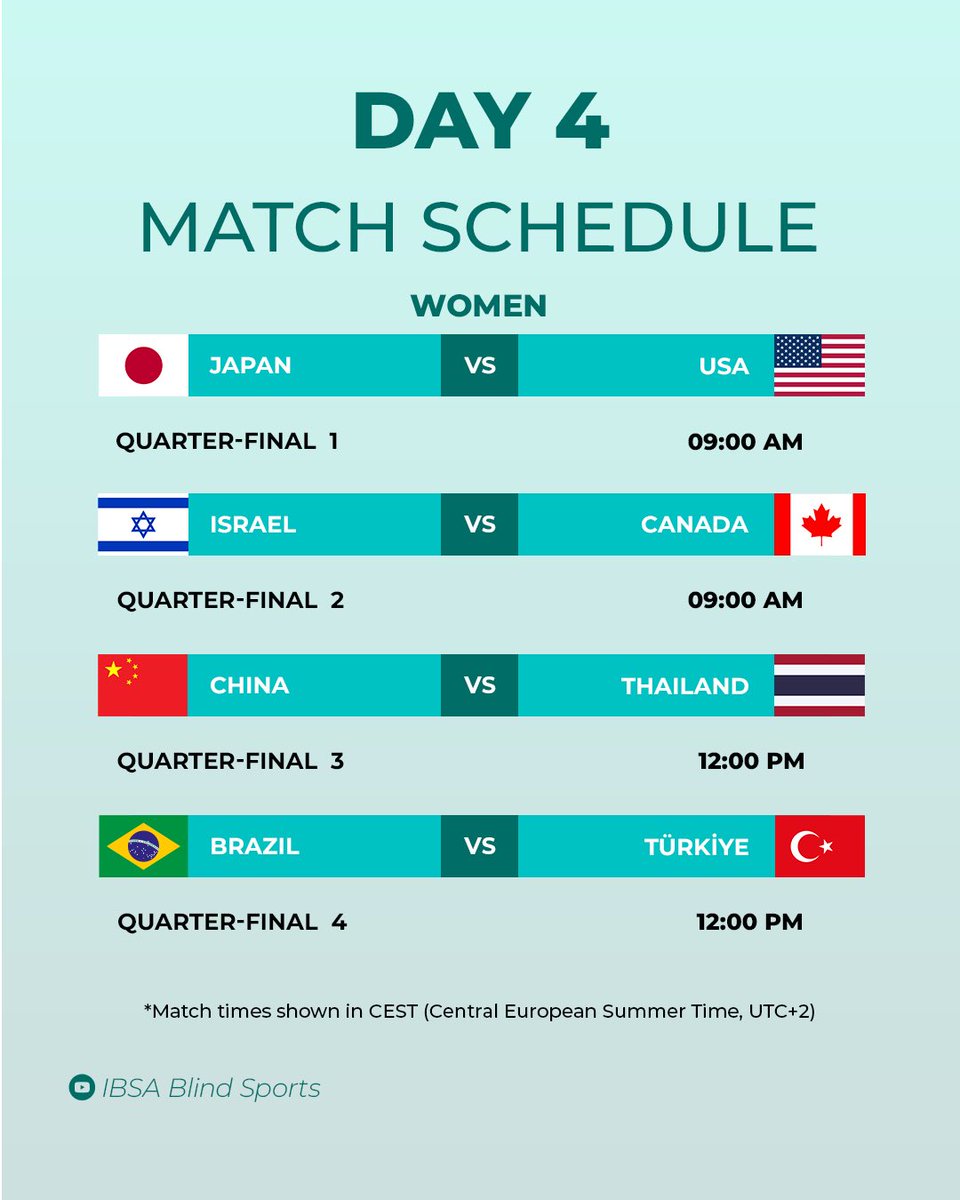 DAY 4
MATCH SCHEDULE

WOMEN

JAPAN VS USA

QUARTER-FINAL 1 09:00 AM

ISRAEL VS CANADA

QUARTER-FINAL 2 09:00 AM

CHINA VS THAILAND

QUARTER-FINAL 3 12:00 PM

BRAZIL VS TÜRKİYE

QUARTER-FINAL 4 12:00 PM

*Match times shown in CEST (Central European Summer Time, UTC+2)

IBSA Blind Sports